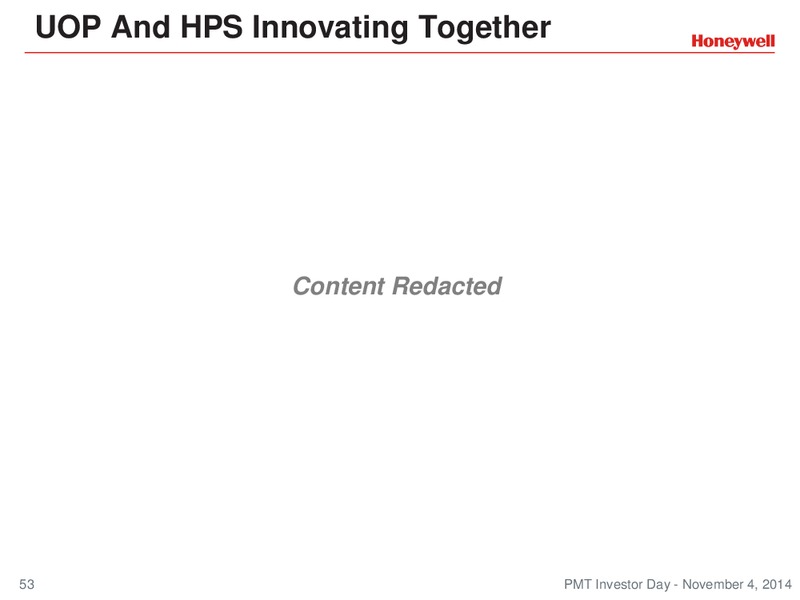 UOP And HPS Innovating Together

Honeywell

Content Redacted

53

PMT Investor Day - November 4, 2014